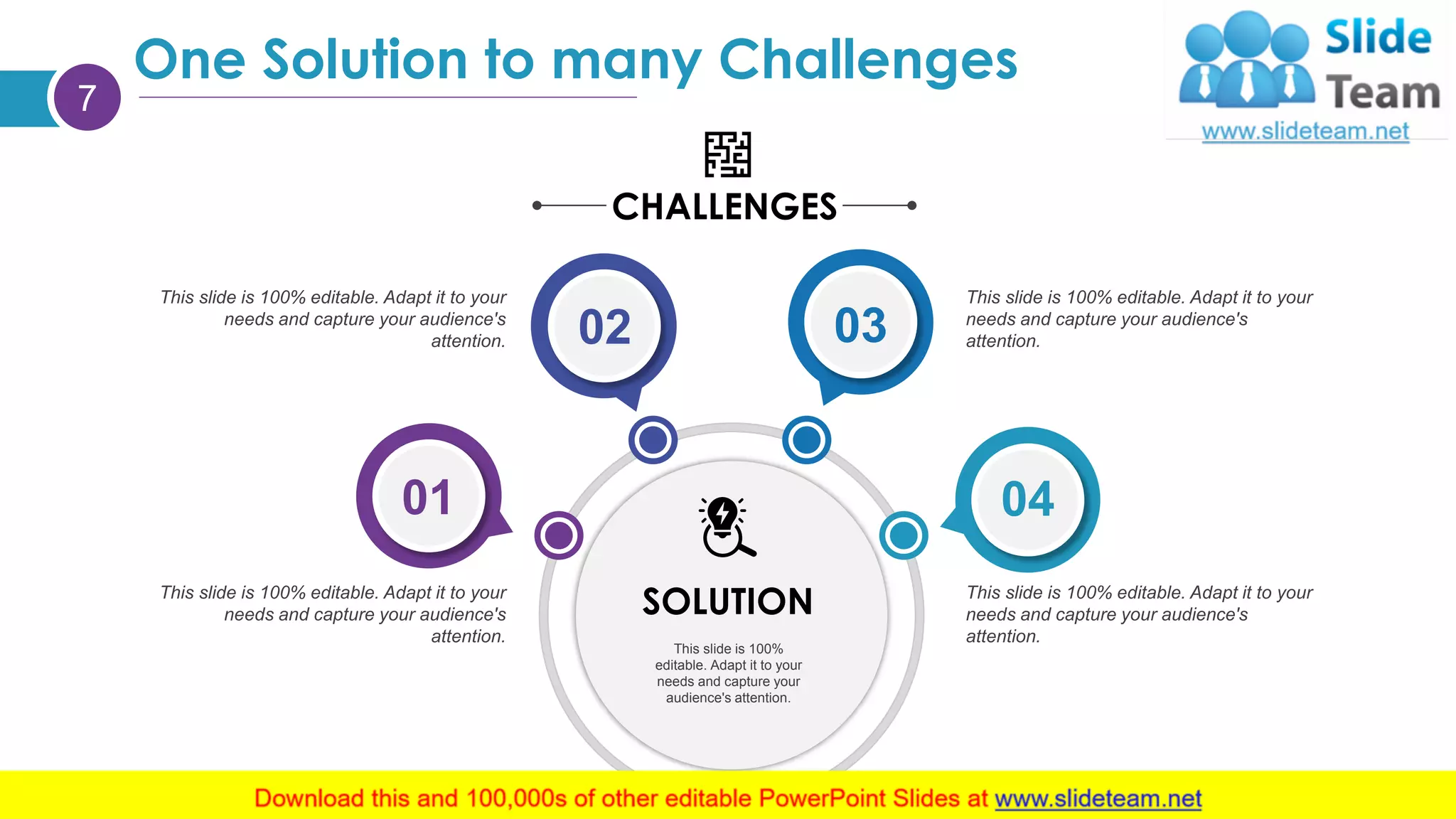 7

One Solution to many Challenges

Slide Team
www.slideteam.net

CHALLENGES

This slide is 100% editable. Adapt it to your needs and capture your audience's attention.

02

03

This slide is 100% editable. Adapt it to your needs and capture your audience's attention.

01

04

This slide is 100% editable. Adapt it to your needs and capture your audience's attention.

SOLUTION

This slide is 100% editable. Adapt it to your needs and capture your audience's attention.

This slide is 100% editable. Adapt it to your needs and capture your audience's attention.

Download this and 100,000s of other editable PowerPoint Slides at www.slideteam.net